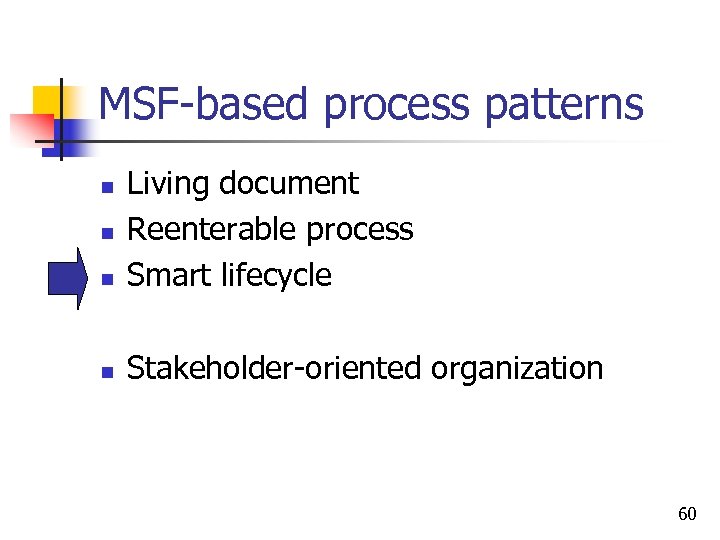 MSF-based process patterns

- Living document
- Reenterable process
- Smart lifecycle

- Stakeholder-oriented organization

60